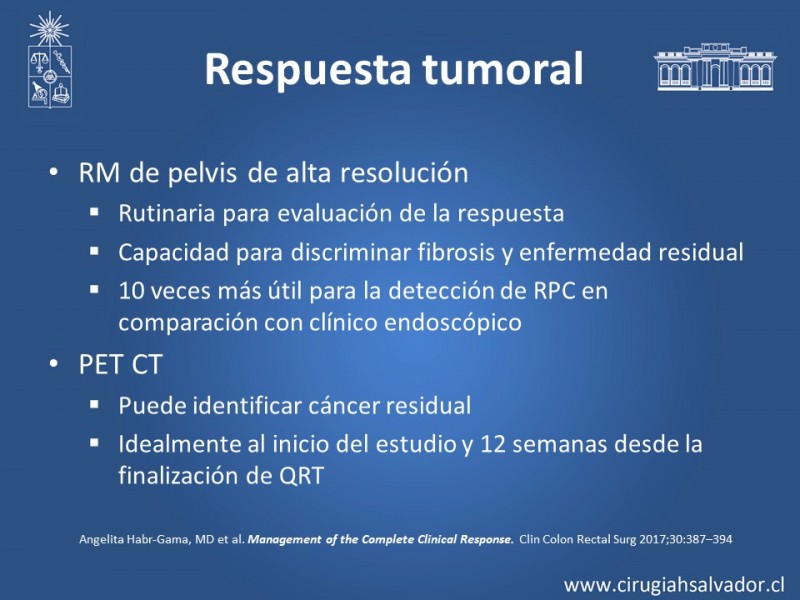 Respuesta tumoral

• RM de pelvis de alta resolución
 ▪ Rutinaria para evaluación de la respuesta
 ▪ Capacidad para discriminar fibrosis y enfermedad residual
 ▪ 10 veces más útil para la detección de RPC en comparación con clínico endoscópico

• PET CT
 ▪ Puede identificar cáncer residual
 ▪ Idealmente al inicio del estudio y 12 semanas desde la finalización de QRT

Angelita Habr-Gama, MD et al. Management of the Complete Clinical Response. Clin Colon Rectal Surg 2017;30:387–394

www.cirugiahsalvador.cl